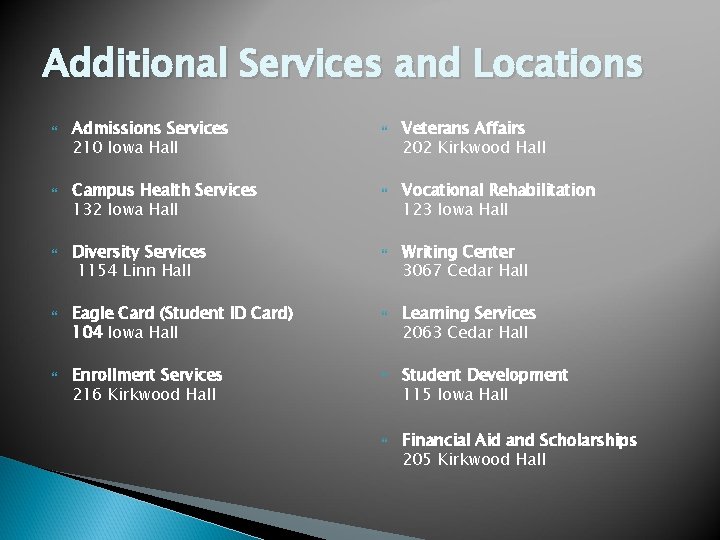 Additional Services and Locations

Admissions Services
210 Iowa Hall

Campus Health Services
132 Iowa Hall

Diversity Services
1154 Linn Hall

Eagle Card (Student ID Card)
104 Iowa Hall

Enrollment Services
216 Kirkwood Hall

Veterans Affairs
202 Kirkwood Hall

Vocational Rehabilitation
123 Iowa Hall

Writing Center
3067 Cedar Hall

Learning Services
2063 Cedar Hall

Student Development
115 Iowa Hall

Financial Aid and Scholarships
205 Kirkwood Hall